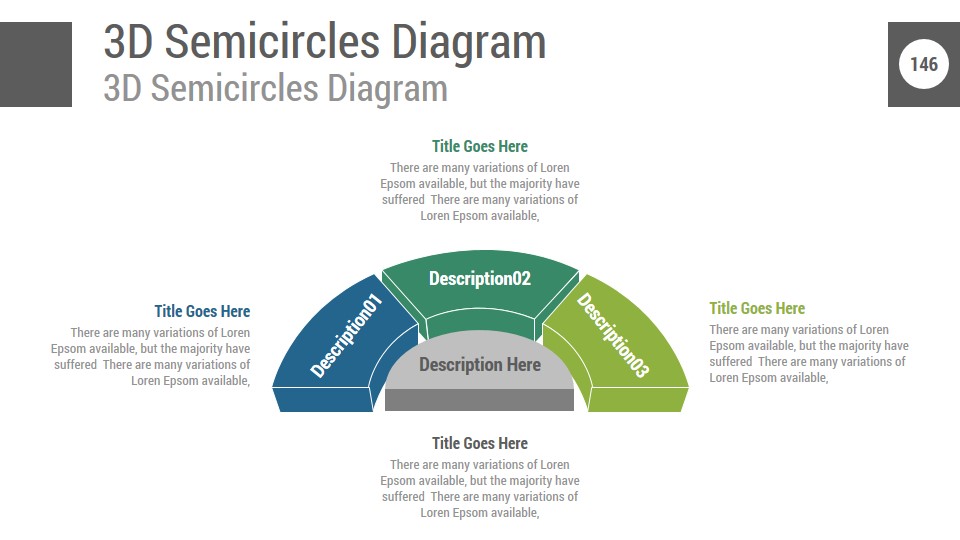 3D Semicircles Diagram
3D Semicircles Diagram

146

Title Goes Here
There are many variations of Loren Epsom available, but the majority have suffered There are many variations of Loren Epsom available,

Title Goes Here
There are many variations of Loren Epsom available, but the majority have suffered There are many variations of Loren Epsom available,

Description01

Description02

Description03

Description Here

Title Goes Here
There are many variations of Loren Epsom available, but the majority have suffered There are many variations of Loren Epsom available,

Title Goes Here
There are many variations of Loren Epsom available, but the majority have suffered There are many variations of Loren Epsom available,